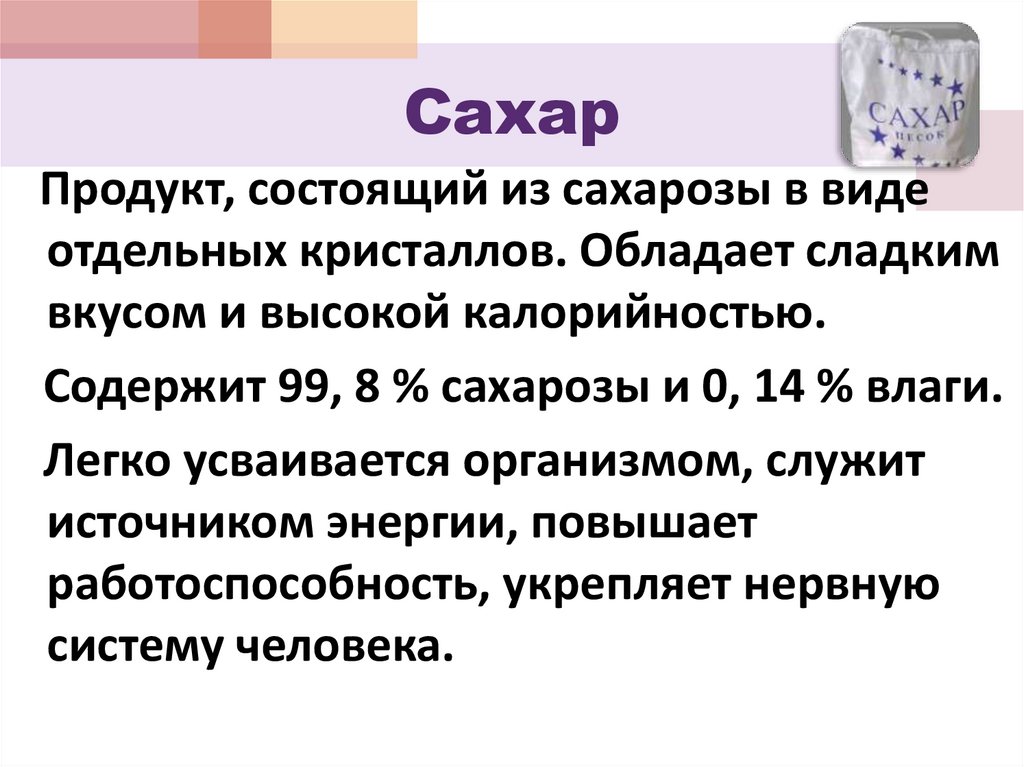 Сахар

САХАР
ПЕСОК

Продукт, состоящий из сахарозы в виде отдельных кристаллов. Обладает сладким вкусом и высокой калорийностью.

Содержит 99, 8 % сахарозы и 0, 14 % влаги.

Легко усваивается организмом, служит источником энергии, повышает работоспособность, укрепляет нервную систему человека.